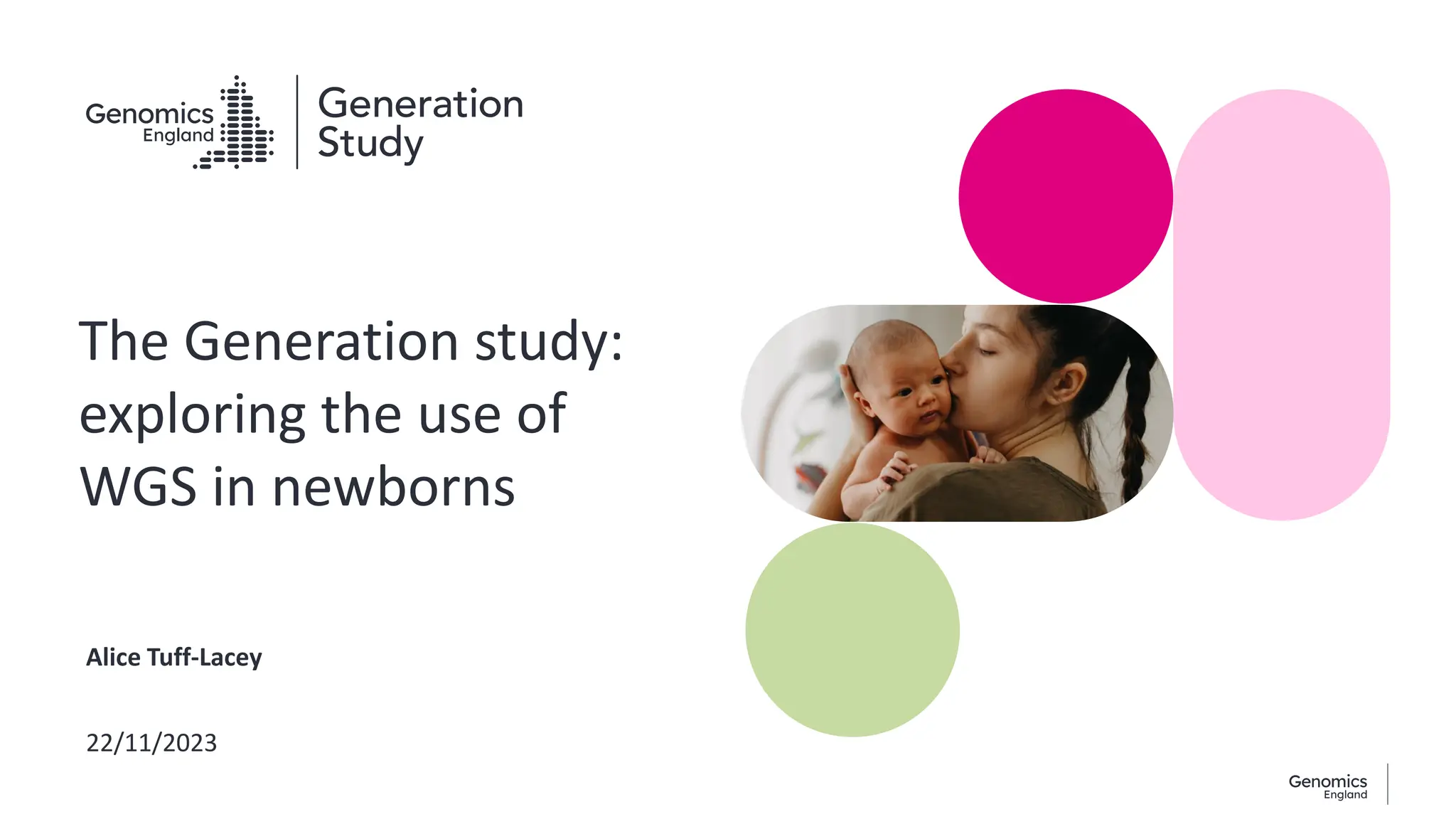 Genomics England

Generation Study

The Generation study: exploring the use of WGS in newborns

Alice Tuff-Lacey

22/11/2023

Genomics England